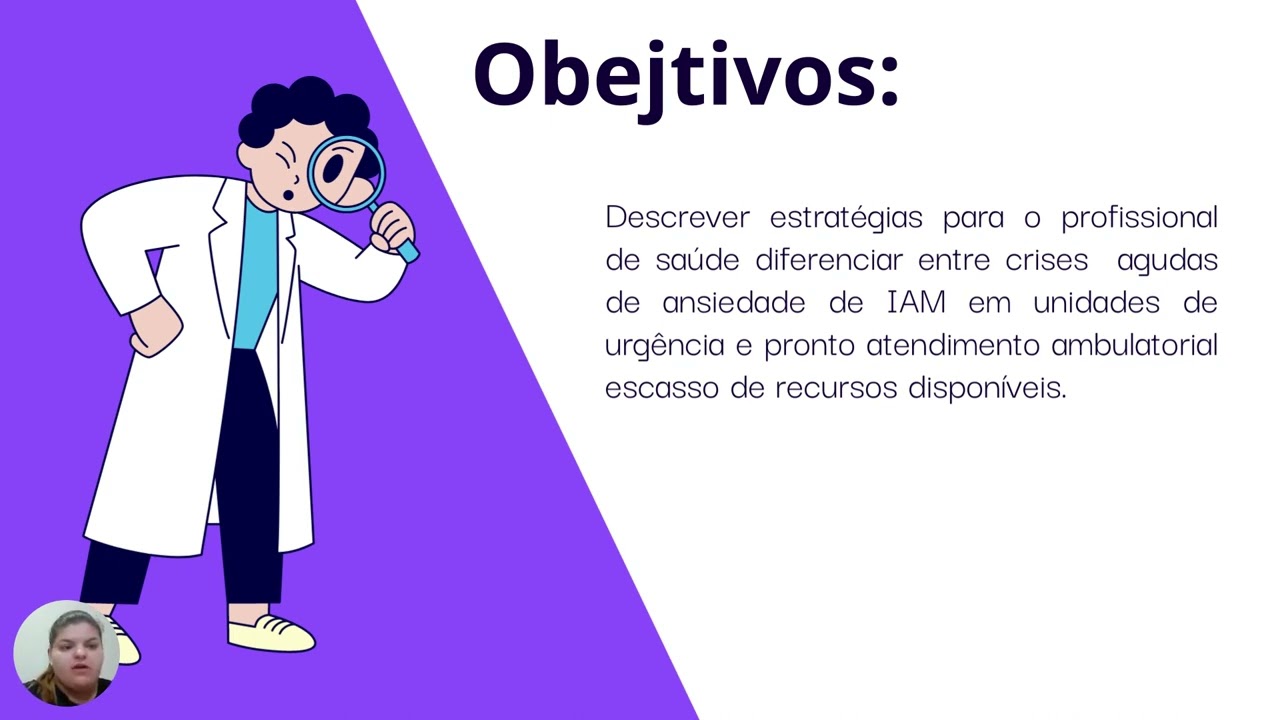 Obejtivos:

Descrever estratégias para o profissional de saúde diferenciar entre crises agudas de ansiedade de IAM em unidades de urgência e pronto atendimento ambulatorial escasso de recursos disponíveis.